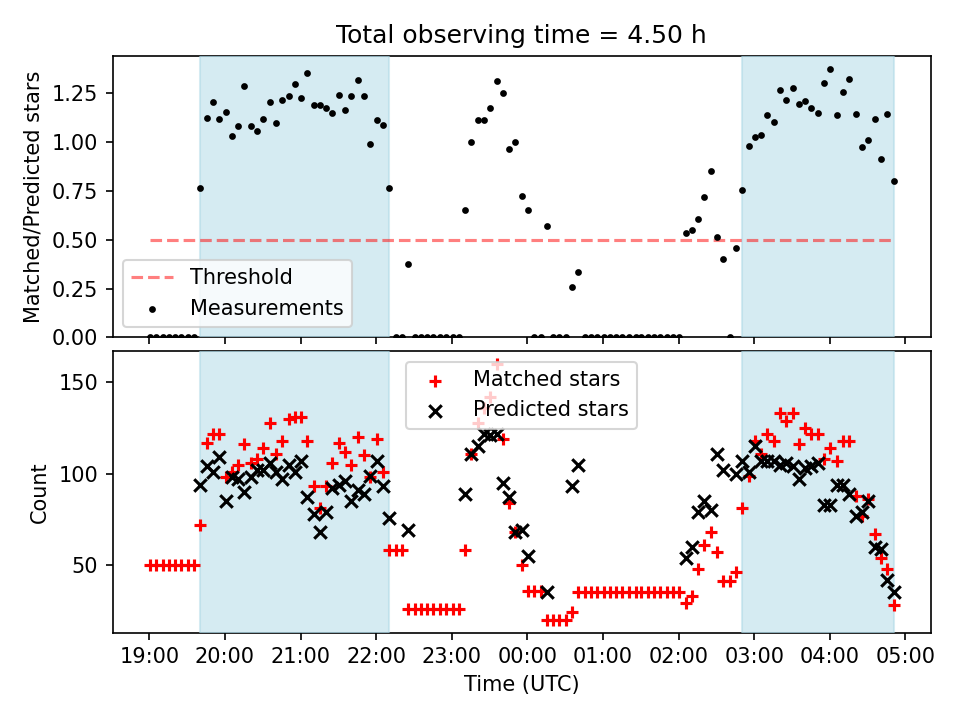 Total observing time = 4.50 h

Matched/Predicted stars

1.25
1.00
0.75
0.50
0.25
0.00

Threshold
Measurements

Count

150
100
50

Matched stars
Predicted stars

19:00 20:00 21:00 22:00 23:00 00:00 01:00 02:00 03:00 04:00 05:00

Time (UTC)